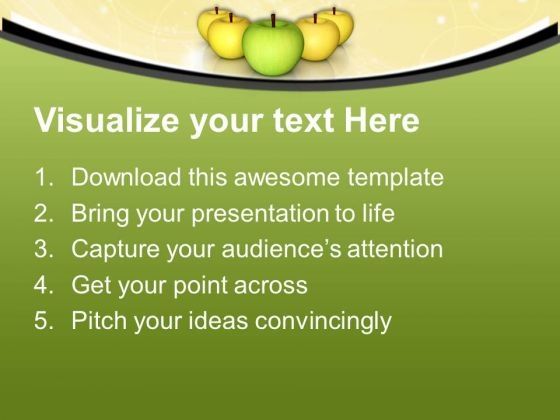 Visualize your text Here

1. Download this awesome template
2. Bring your presentation to life
3. Capture your audience’s attention
4. Get your point across
5. Pitch your ideas convincingly